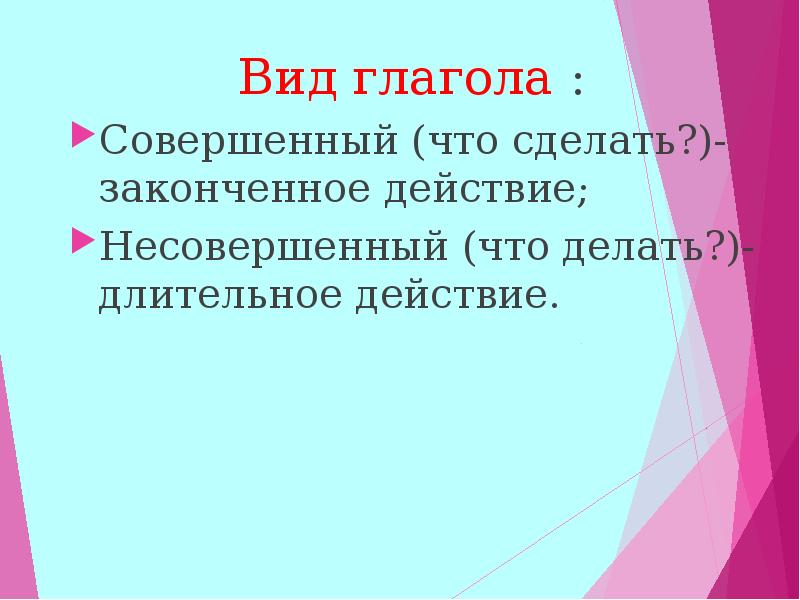 Вид глагола :

Совершенный (что сделать?)- законченное действие;

Несовершенный (что делать?)- длительное действие.